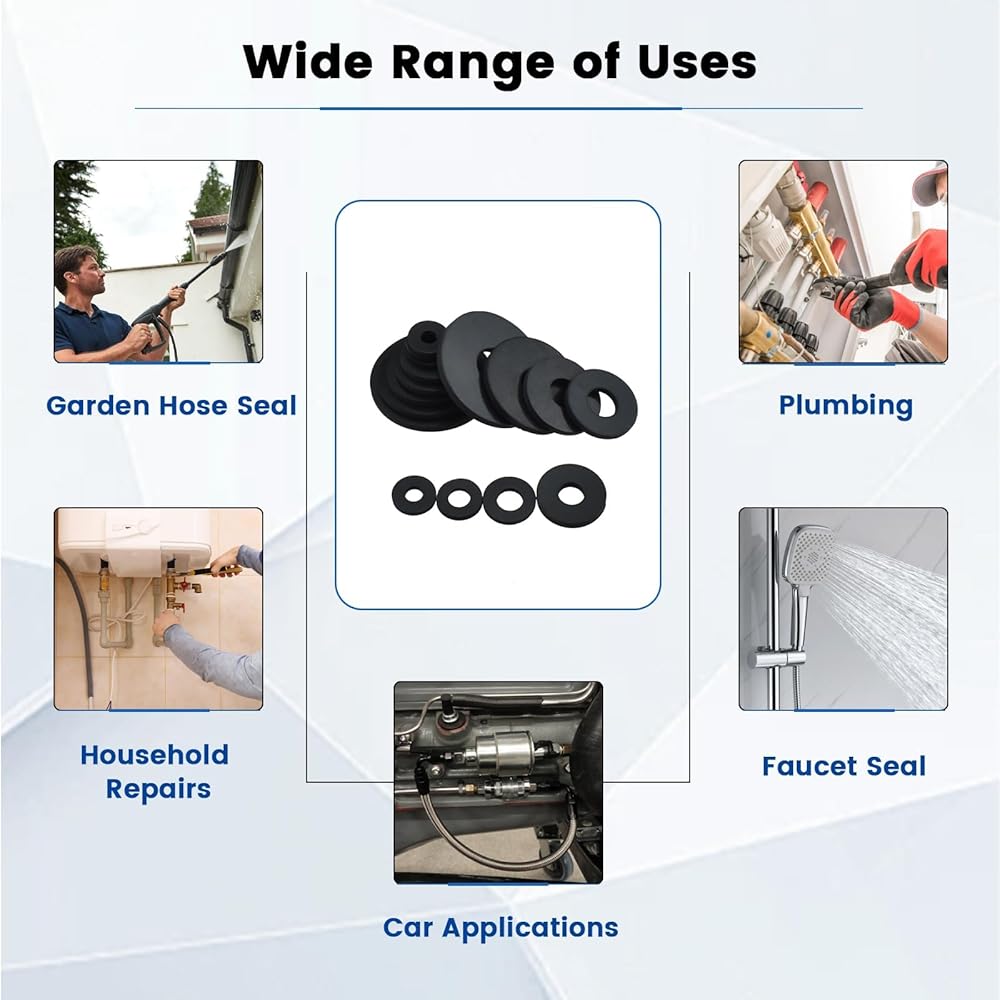 Wide Range of Uses

Garden Hose Seal

Plumbing

Household Repairs

Faucet Seal

Car Applications